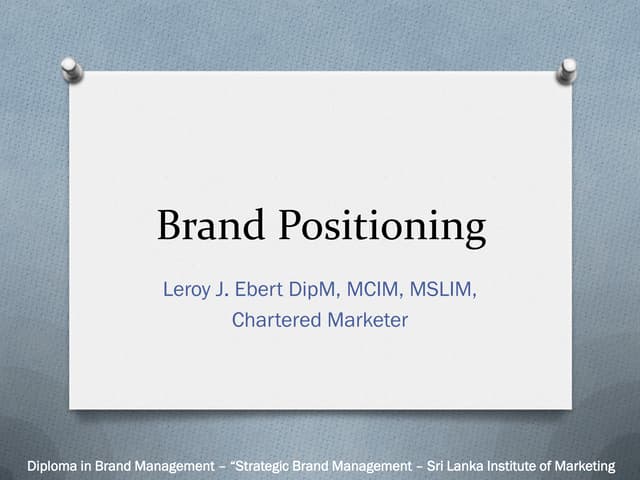 Brand Positioning

Leroy J. Ebert DipM, MCIM, MSLIM, Chartered Marketer

Diploma in Brand Management – "Strategic Brand Management – Sri Lanka Institute of Marketing